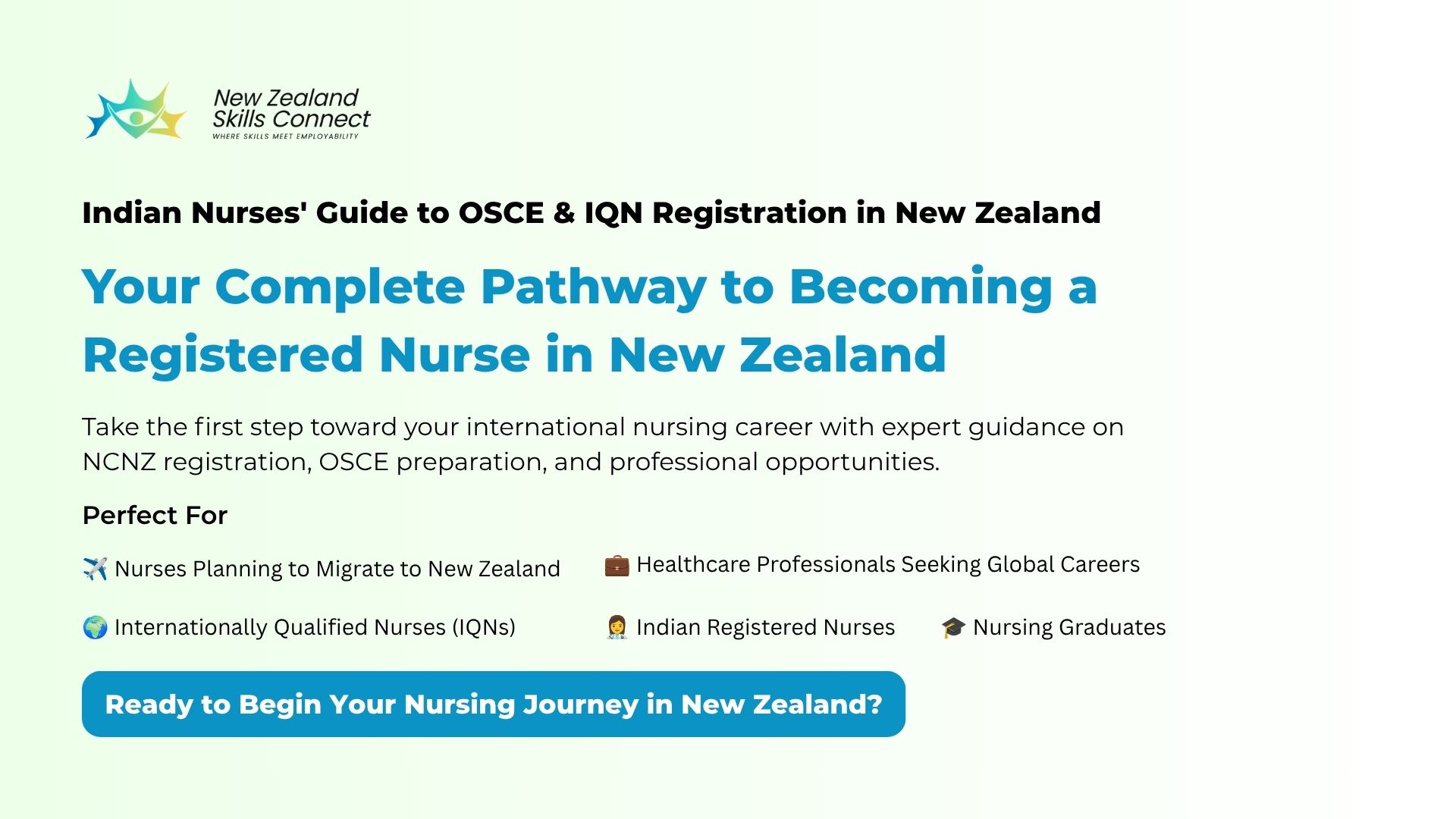 New Zealand Skills Connect
WHERE SKILLS MEET EMPLOYABILITY

Indian Nurses' Guide to OSCE & IQN Registration in New Zealand

Your Complete Pathway to Becoming a Registered Nurse in New Zealand

Take the first step toward your international nursing career with expert guidance on NCNZ registration, OSCE preparation, and professional opportunities.

Perfect For

✈️ Nurses Planning to Migrate to New Zealand

💼 Healthcare Professionals Seeking Global Careers

🌍 Internationally Qualified Nurses (IQNs)

👩‍⚕️ Indian Registered Nurses

🎓 Nursing Graduates

Ready to Begin Your Nursing Journey in New Zealand?